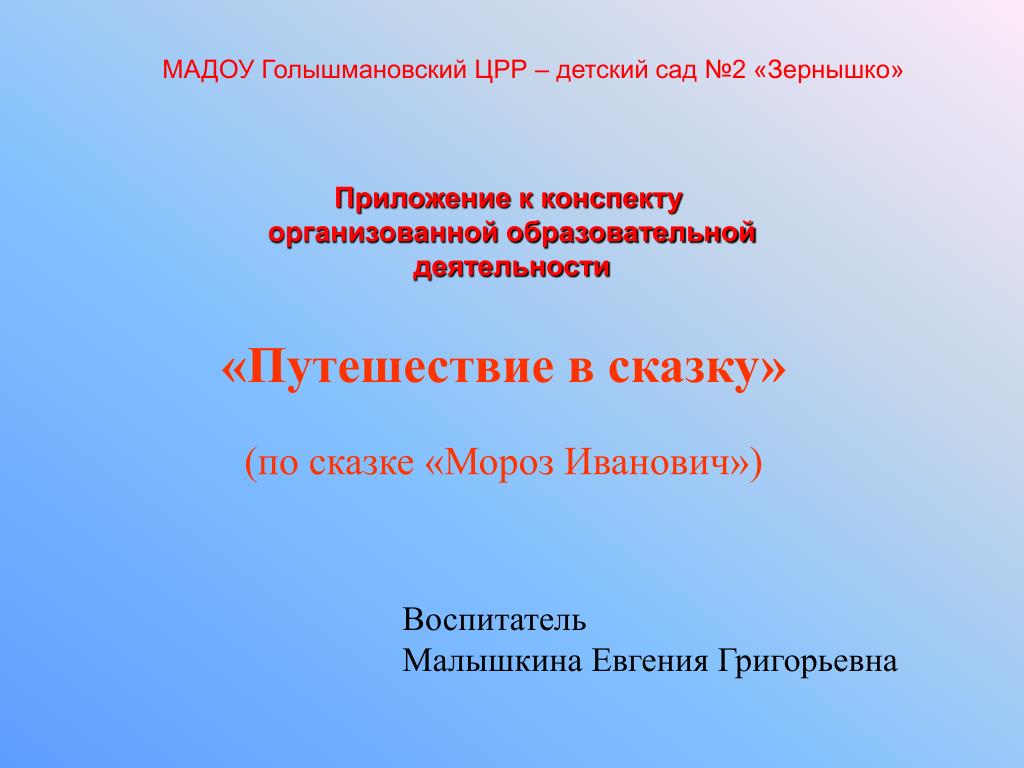 МАДОУ Голышмановский ЦРР – детский сад №2 «Зернышко»

Приложение к конспекту организованной образовательной деятельности

«Путешествие в сказку»

(по сказке «Мороз Иванович»)

Воспитатель
Малышкина Евгения Григорьевна